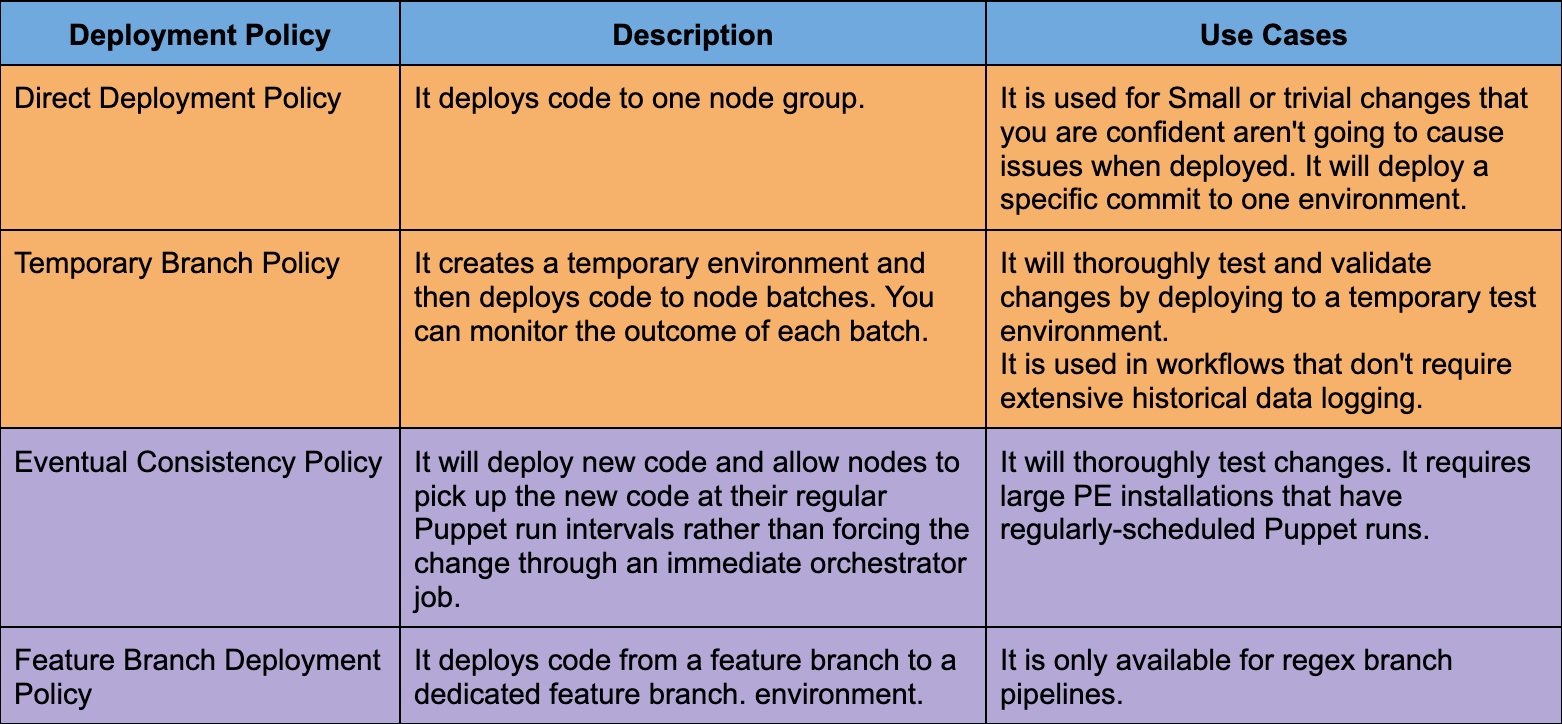 | Deployment Policy | Description | Use Cases |
|---|---|---|
| Direct Deployment Policy | It deploys code to one node group. | It is used for Small or trivial changes that you are confident aren't going to cause issues when deployed. It will deploy a specific commit to one environment. |
| Temporary Branch Policy | It creates a temporary environment and then deploys code to node batches. You can monitor the outcome of each batch. | It will thoroughly test and validate changes by deploying to a temporary test environment. It is used in workflows that don't require extensive historical data logging. |
| Eventual Consistency Policy | It will deploy new code and allow nodes to pick up the new code at their regular Puppet run intervals rather than forcing the change through an immediate orchestrator job. | It will thoroughly test changes. It requires large PE installations that have regularly-scheduled Puppet runs. |
| Feature Branch Deployment Policy | It deploys code from a feature branch to a dedicated feature branch. environment. | It is only available for regex branch pipelines. |